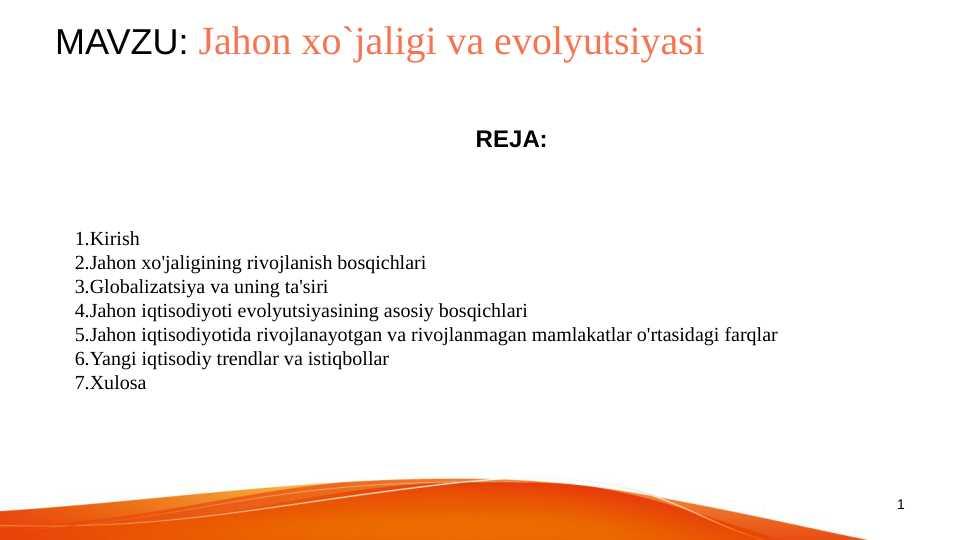 MAVZU: Jahon xo`jaligi va evolyutsiyasi

REJA:

1.Kirish
2.Jahon xo'jaligining rivojlanish bosqichlari
3.Globalizatsiya va uning ta'siri
4.Jahon iqtisodiyoti evolyutsiyasining asosiy bosqichlari
5.Jahon iqtisodiyotida rivojlanayotgan va rivojlanmagan mamlakatlar o'rtasidagi farqlar
6.Yangi iqtisodiy trendlar va istiqbollar
7.Xulosa

1